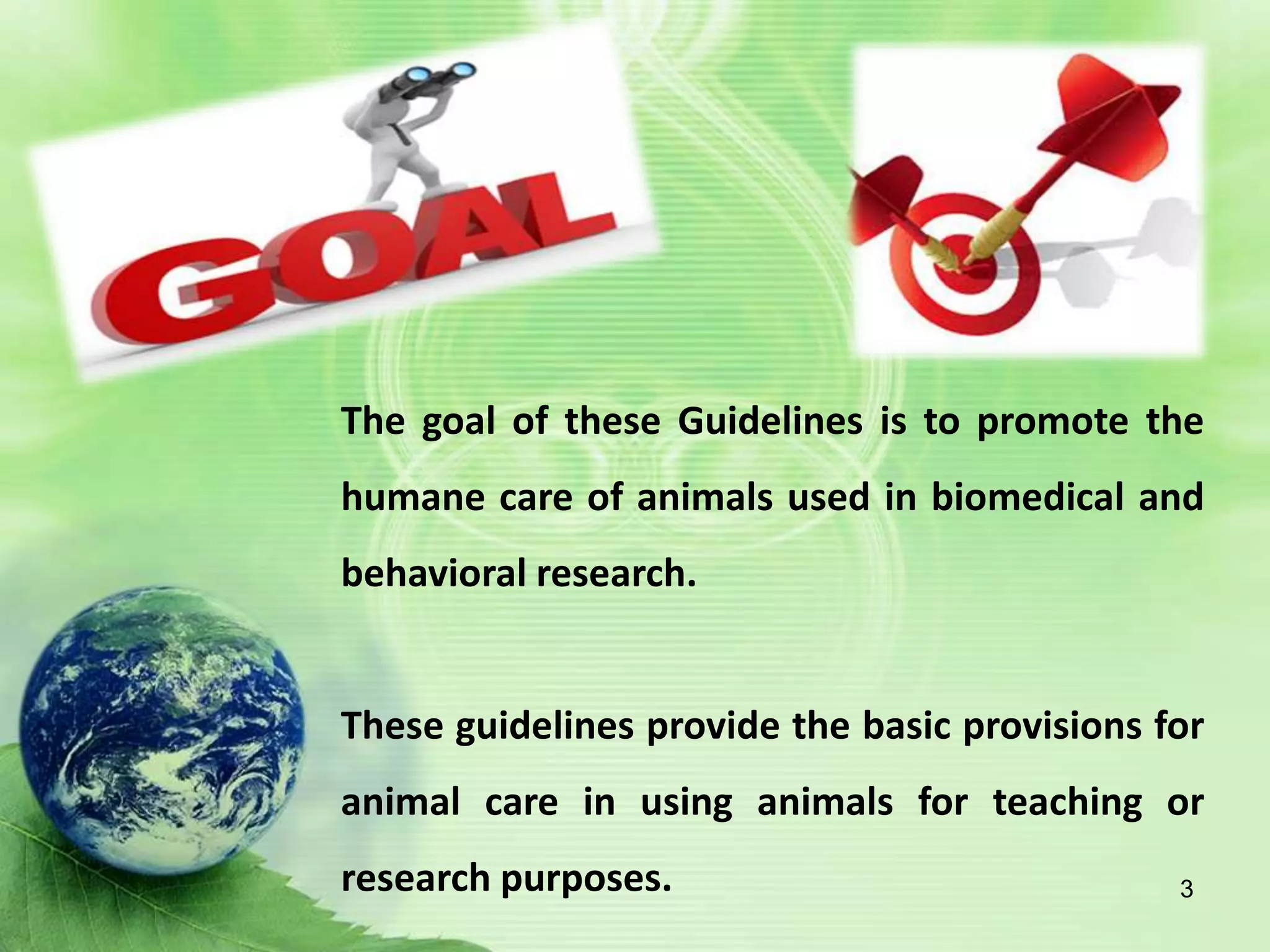 GOAL

The goal of these Guidelines is to promote the humane care of animals used in biomedical and behavioral research.

These guidelines provide the basic provisions for animal care in using animals for teaching or research purposes.

3